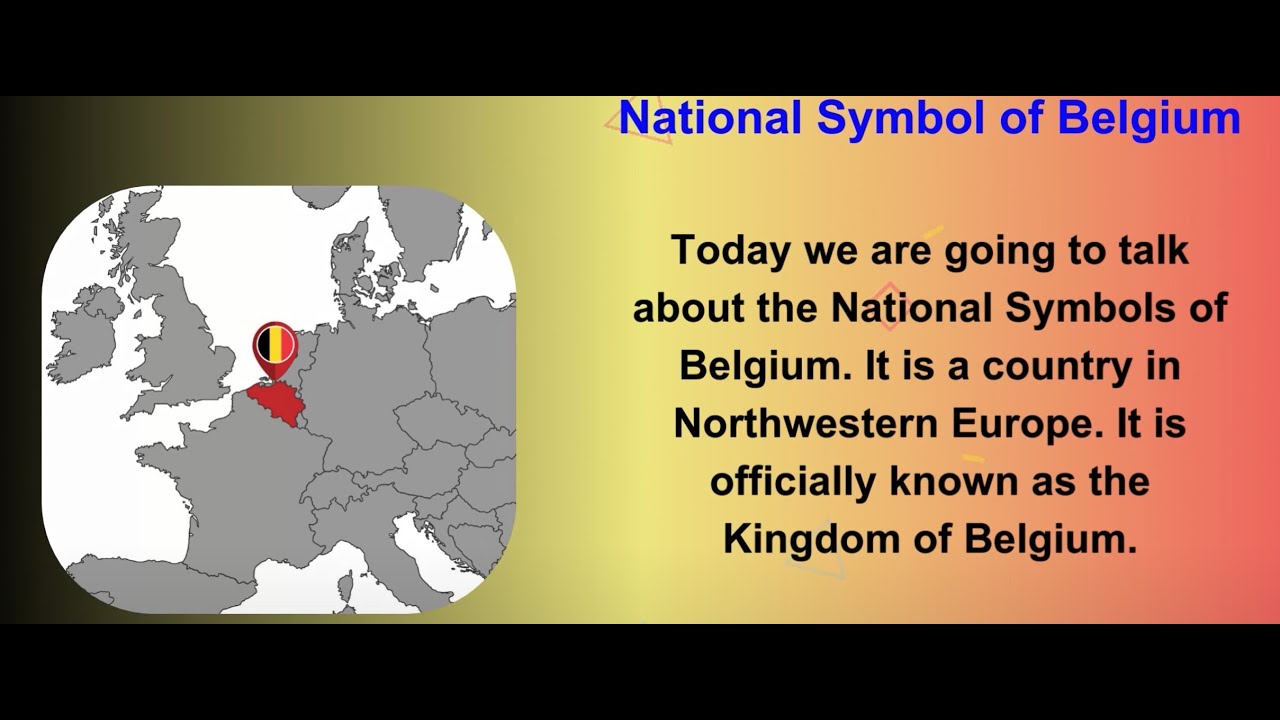 National Symbol of Belgium

Today we are going to talk about the National Symbols of Belgium. It is a country in Northwestern Europe. It is officially known as the Kingdom of Belgium.